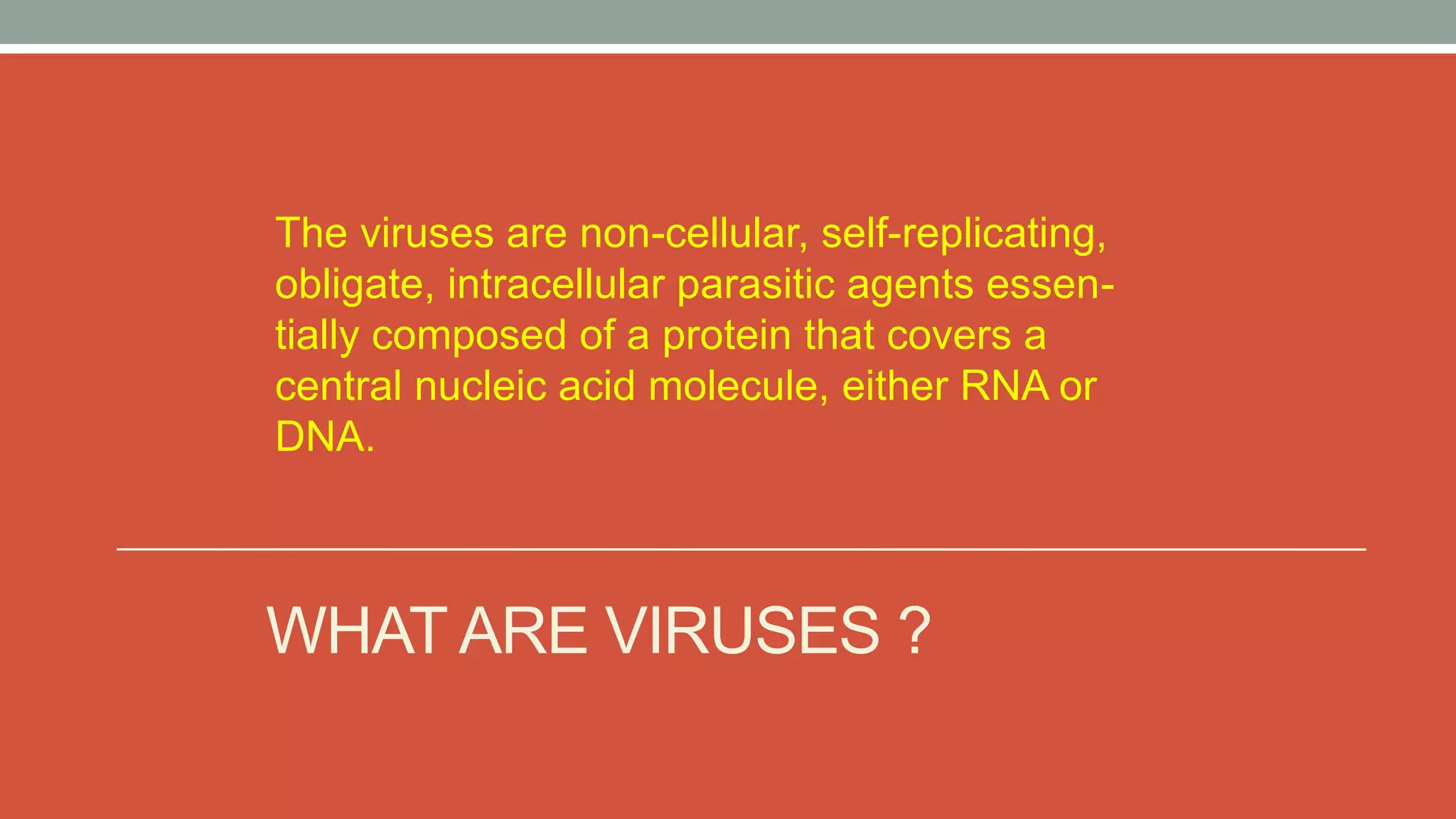 The viruses are non-cellular, self-replicating, obligate, intracellular parasitic agents essentially composed of a protein that covers a central nucleic acid molecule, either RNA or DNA.

WHAT ARE VIRUSES ?